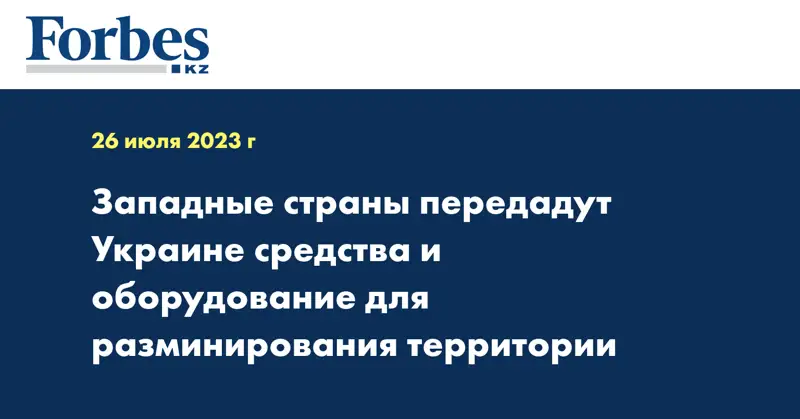 Forbes
KZ

26 июля 2023 г

Западные страны передадут Украине средства и оборудование для разминирования территории